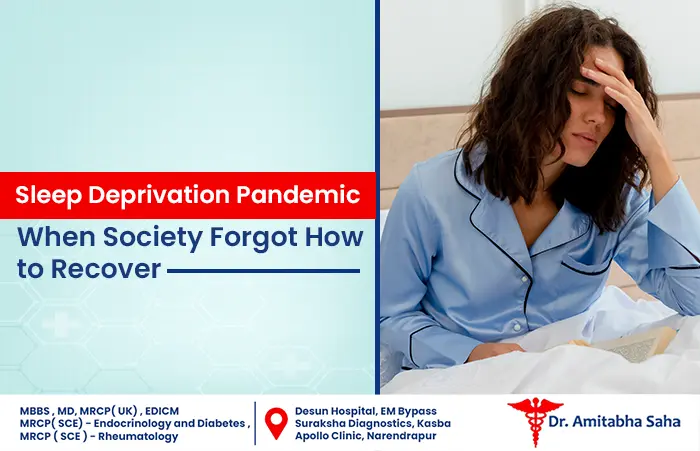 Sleep Deprivation Pandemic

When Society Forgot How to Recover

MBBS , MD, MRCP( UK) , EDICM
MRCP( SCE) - Endocrinology and Diabetes ,
MRCP ( SCE ) - Rheumatology

Desun Hospital, EM Bypass
Suraksha Diagnostics, Kasba
Apollo Clinic, Narendrapur

Dr. Amitabha Saha